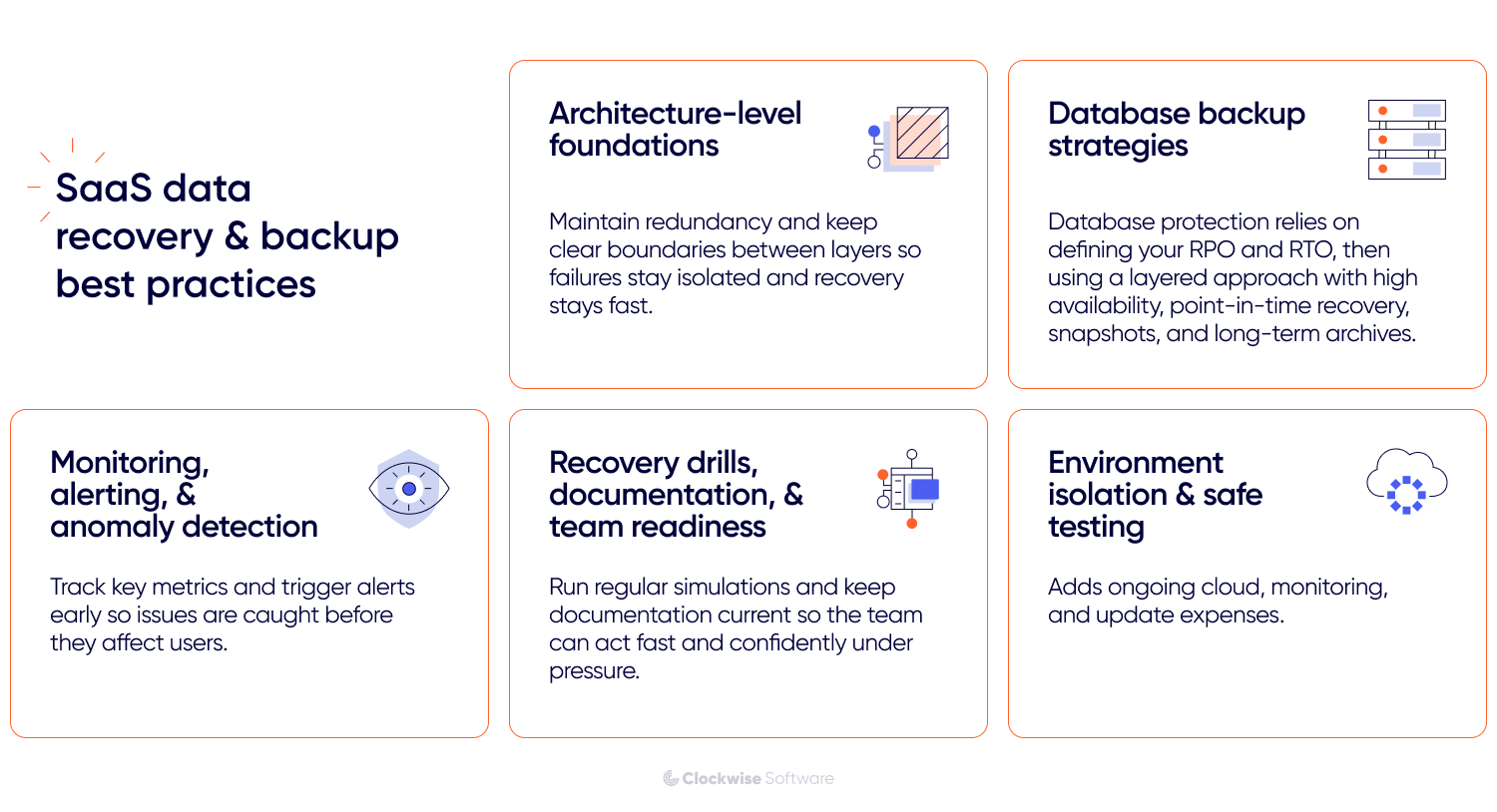 SaaS data recovery & backup best practices

Architecture-level foundations

Maintain redundancy and keep clear boundaries between layers so failures stay isolated and recovery stays fast.

Database backup strategies

Database protection relies on defining your RPO and RTO, then using a layered approach with high availability, point-in-time recovery, snapshots, and long-term archives.

Monitoring, alerting, & anomaly detection

Track key metrics and trigger alerts early so issues are caught before they affect users.

Recovery drills, documentation, & team readiness

Run regular simulations and keep documentation current so the team can act fast and confidently under pressure.

Environment isolation & safe testing

Adds ongoing cloud, monitoring, and update expenses.

Clockwise Software